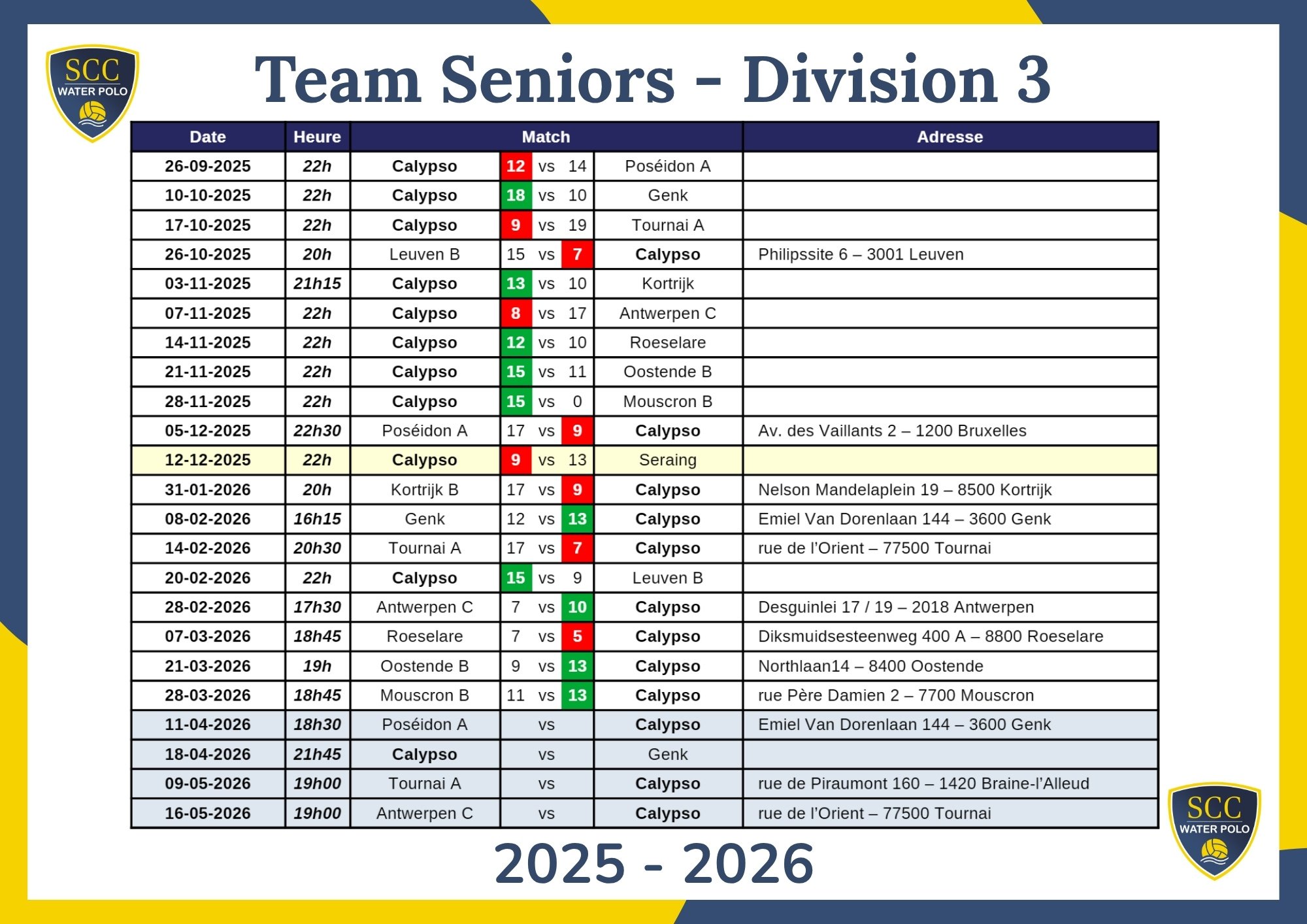 SCC
WATER POLO

Team Seniors - Division 3

| Date | Heure | Match | | | | | Adresse |
|---|---|---|---|---|---|---|---|
| 26-09-2025 | 22h | Calypso | 12 | vs | 14 | Poséidon A | |
| 10-10-2025 | 22h | Calypso | 18 | vs | 10 | Genk | |
| 17-10-2025 | 22h | Calypso | 9 | vs | 19 | Tournai A | |
| 26-10-2025 | 20h | Leuven B | 15 | vs | 7 | Calypso | Philipssite 6 – 3001 Leuven |
| 03-11-2025 | 21h15 | Calypso | 13 | vs | 10 | Kortrijk | |
| 07-11-2025 | 22h | Calypso | 8 | vs | 17 | Antwerpen C | |
| 14-11-2025 | 22h | Calypso | 12 | vs | 10 | Roeselare | |
| 21-11-2025 | 22h | Calypso | 15 | vs | 11 | Oostende B | |
| 28-11-2025 | 22h | Calypso | 15 | vs | 0 | Mouscron B | |
| 05-12-2025 | 22h30 | Poséidon A | 17 | vs | 9 | Calypso | Av. des Vaillants 2 – 1200 Bruxelles |
| 12-12-2025 | 22h | Calypso | 9 | vs | 13 | Seraing | |
| 31-01-2026 | 20h | Kortrijk B | 17 | vs | 9 | Calypso | Nelson Mandelaplein 19 – 8500 Kortrijk |
| 08-02-2026 | 16h15 | Genk | 12 | vs | 13 | Calypso | Emiel Van Dorenlaan 144 – 3600 Genk |
| 14-02-2026 | 20h30 | Tournai A | 17 | vs | 7 | Calypso | rue de l'Orient – 77500 Tournai |
| 20-02-2026 | 22h | Calypso | 15 | vs | 9 | Leuven B | |
| 28-02-2026 | 17h30 | Antwerpen C | 7 | vs | 10 | Calypso | Desguinlei 17 / 19 – 2018 Antwerpen |
| 07-03-2026 | 18h45 | Roeselare | 7 | vs | 5 | Calypso | Diksmuidsesteenweg 400 A – 8800 Roeselare |
| 21-03-2026 | 19h | Oostende B | 9 | vs | 13 | Calypso | Northlaan14 – 8400 Oostende |
| 28-03-2026 | 18h45 | Mouscron B | 11 | vs | 13 | Calypso | rue Père Damien 2 – 7700 Mouscron |
| 11-04-2026 | 18h30 | Poséidon A | | vs | | Calypso | Emiel Van Dorenlaan 144 – 3600 Genk |
| 18-04-2026 | 21h45 | Calypso | | vs | | Genk | |
| 09-05-2026 | 19h00 | Tournai A | | vs | | Calypso | rue de Piraumont 160 – 1420 Braine-l'Alleud |
| 16-05-2026 | 19h00 | Antwerpen C | | vs | | Calypso | rue de l'Orient – 77500 Tournai |

2025 - 2026

SCC
WATER POLO